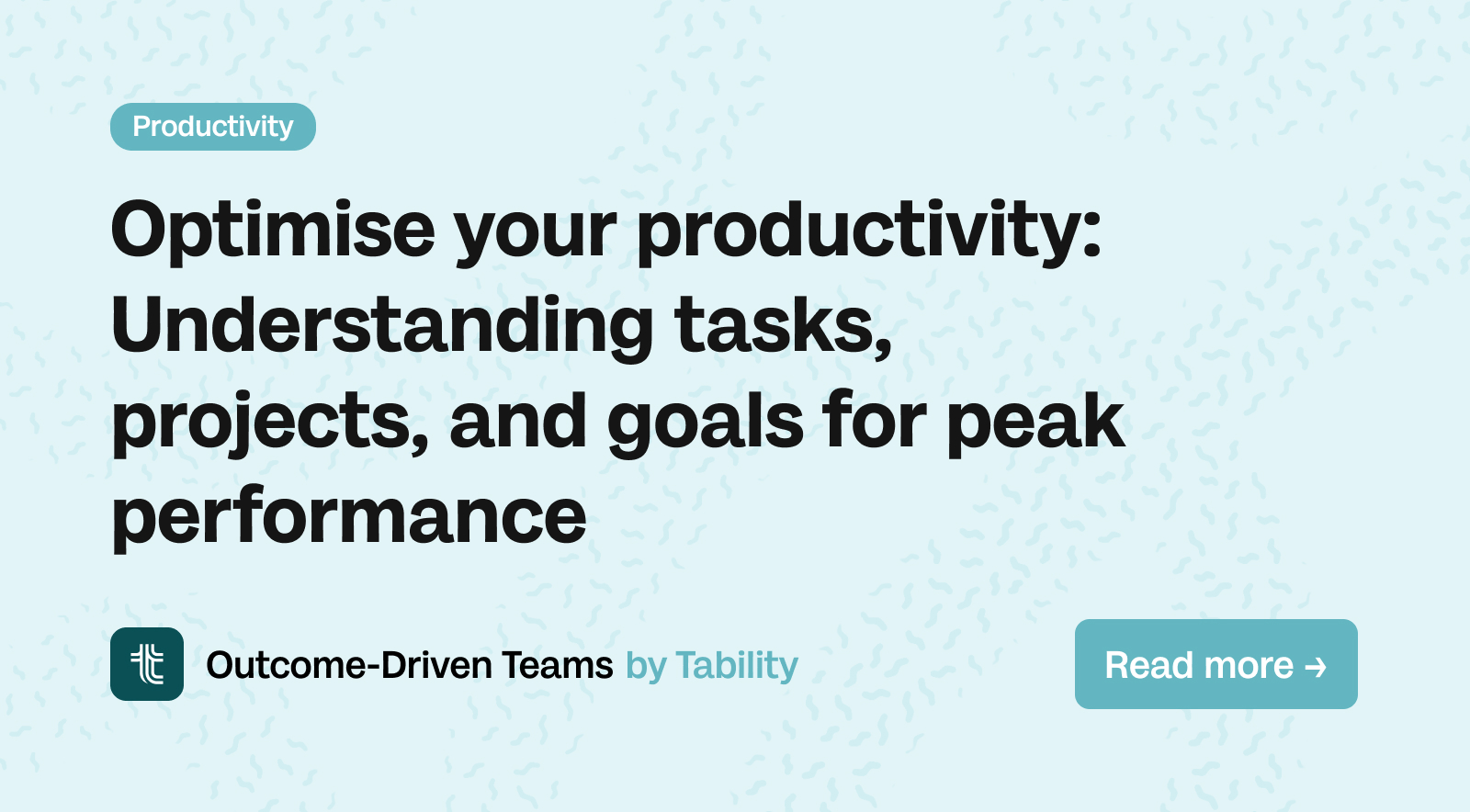 Productivity

Optimise your productivity: Understanding tasks, projects, and goals for peak performance

Outcome-Driven Teams by Tability

Read more →